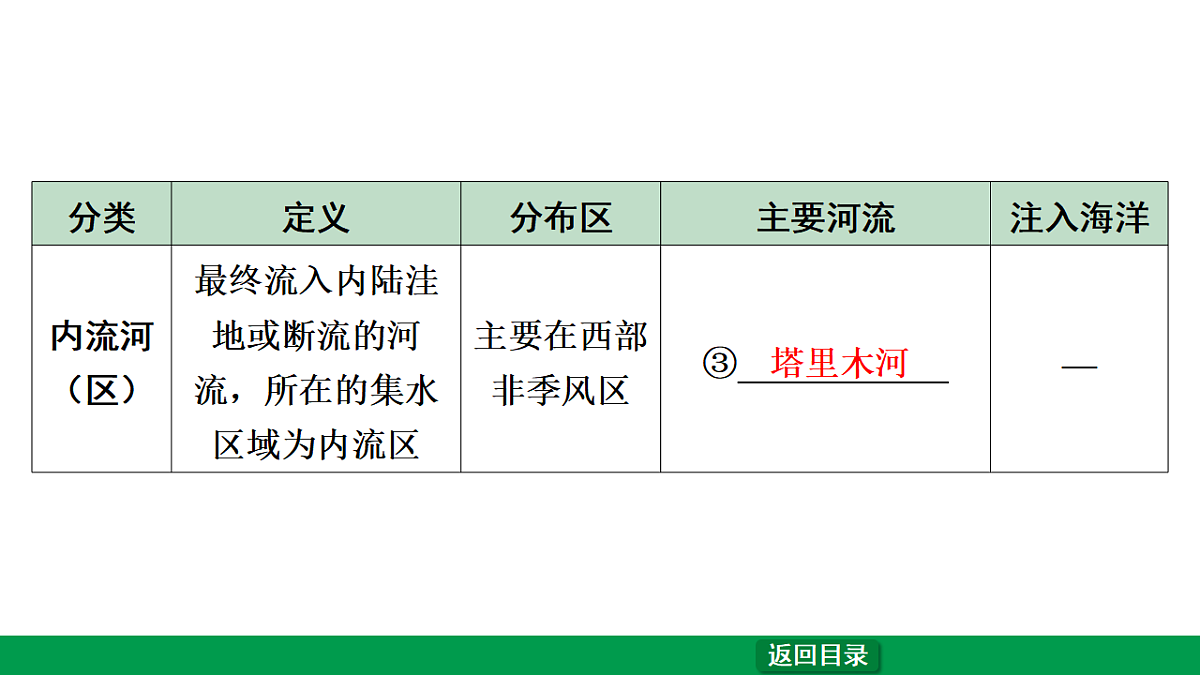 | 分类 | 定义 | 分布区 | 主要河流 | 注入海洋 |
|---|---|---|---|---|
| 内流河（区） | 最终流入内陆洼地或断流的河流，所在的集水区域为内流区 | 主要在西部非季风区 | ③ 塔里木河 | — |

返回目录